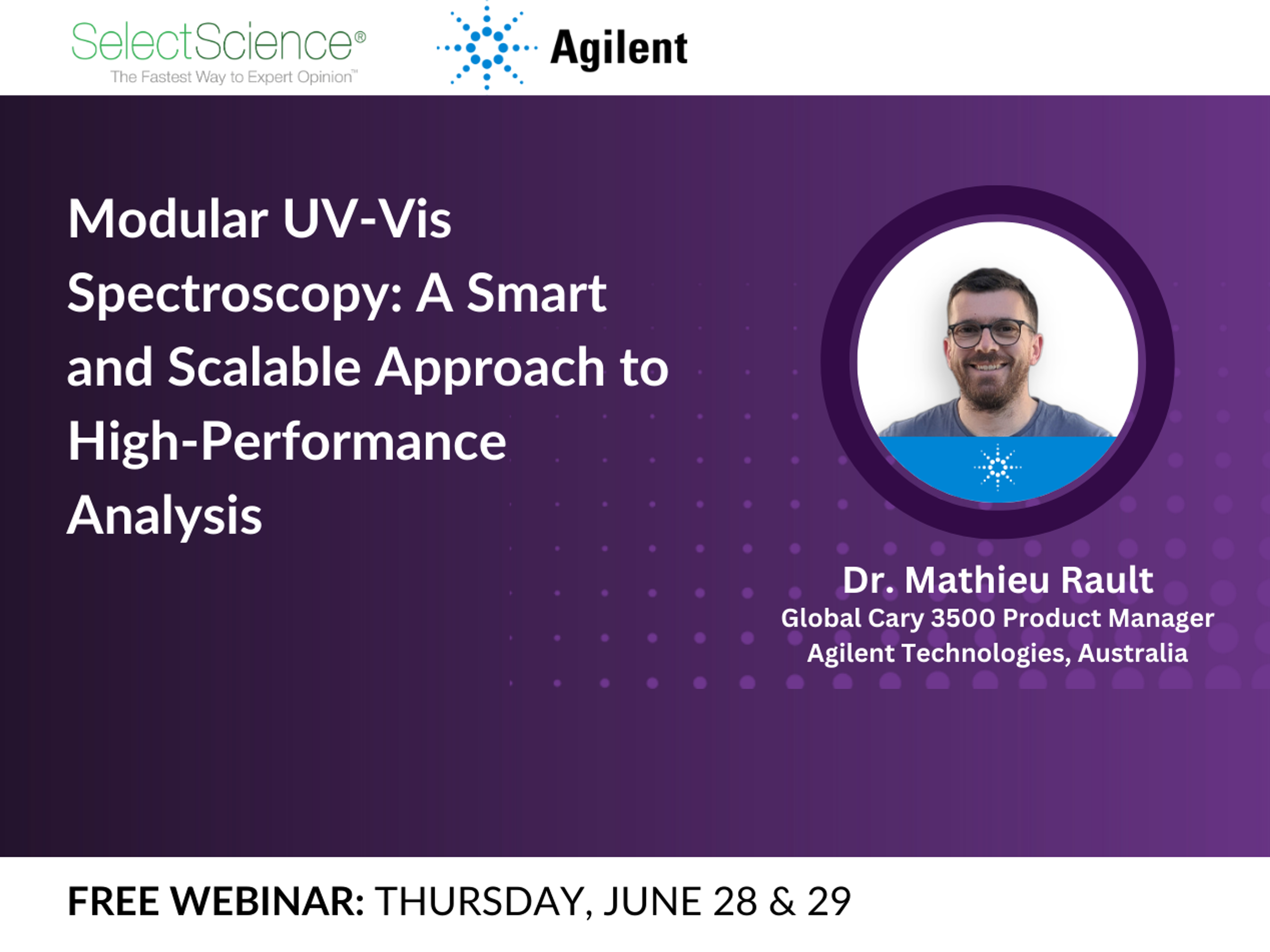 SelectScience®
The Fastest Way to Expert Opinion™

Agilent

Modular UV-Vis Spectroscopy: A Smart and Scalable Approach to High-Performance Analysis

Dr. Mathieu Rault
Global Cary 3500 Product Manager
Agilent Technologies, Australia

FREE WEBINAR: THURSDAY, JUNE 28 & 29